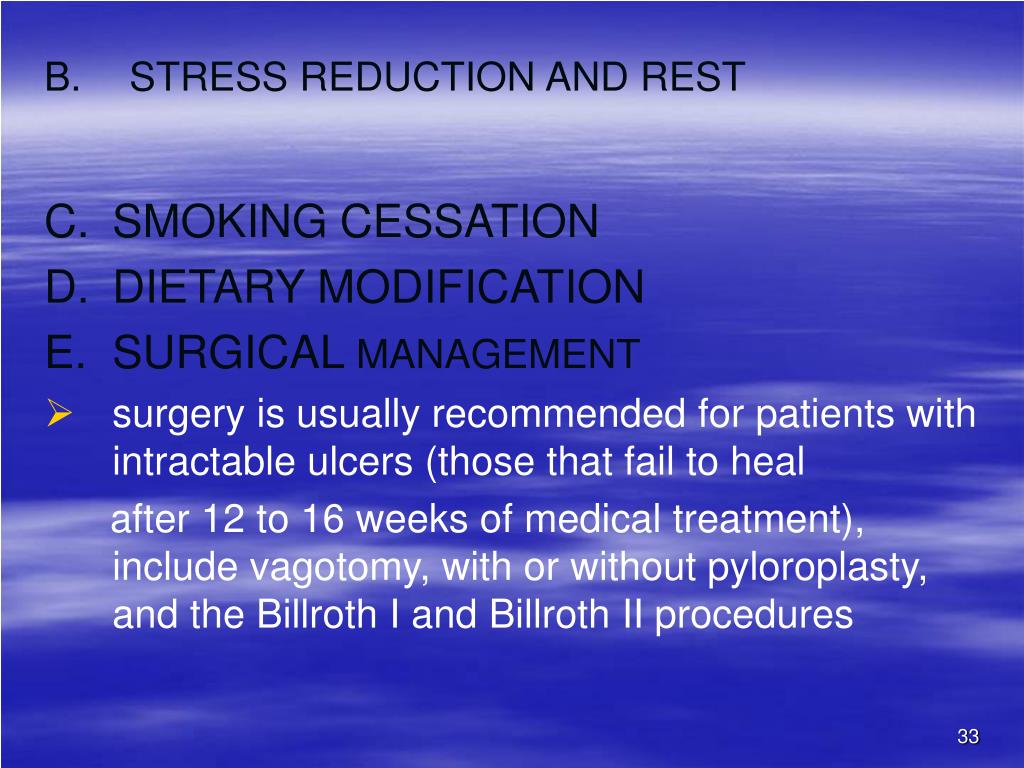 B. STRESS REDUCTION AND REST

C. SMOKING CESSATION
D. DIETARY MODIFICATION
E. SURGICAL MANAGEMENT
➢ surgery is usually recommended for patients with intractable ulcers (those that fail to heal

after 12 to 16 weeks of medical treatment), include vagotomy, with or without pyloroplasty, and the Billroth I and Billroth II procedures

33